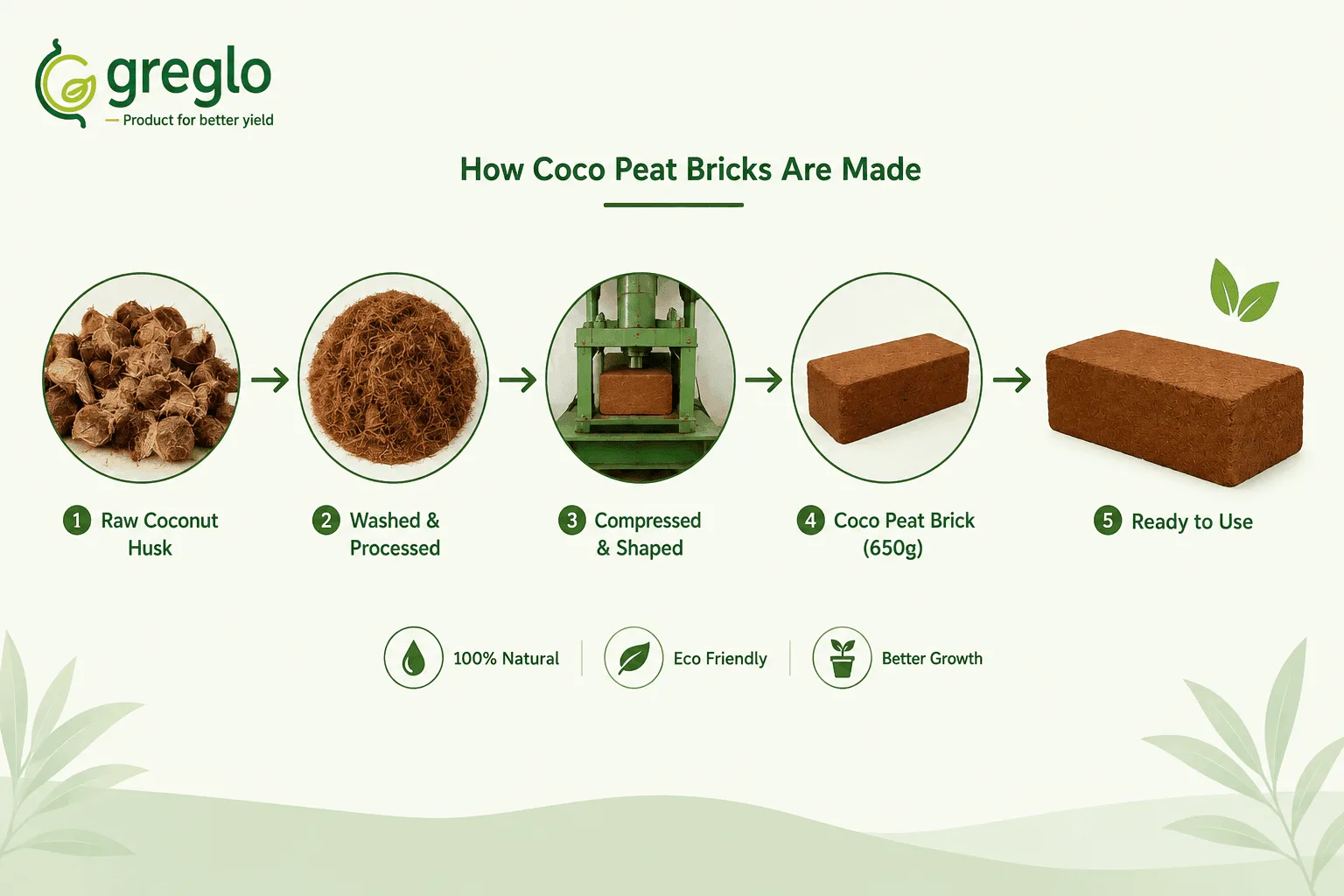 greglo
— Product for better yield

How Coco Peat Bricks Are Made

1 Raw Coconut Husk

2 Washed & Processed

3 Compressed & Shaped

4 Coco Peat Brick (650g)

5 Ready to Use

100% Natural

Eco Friendly

Better Growth